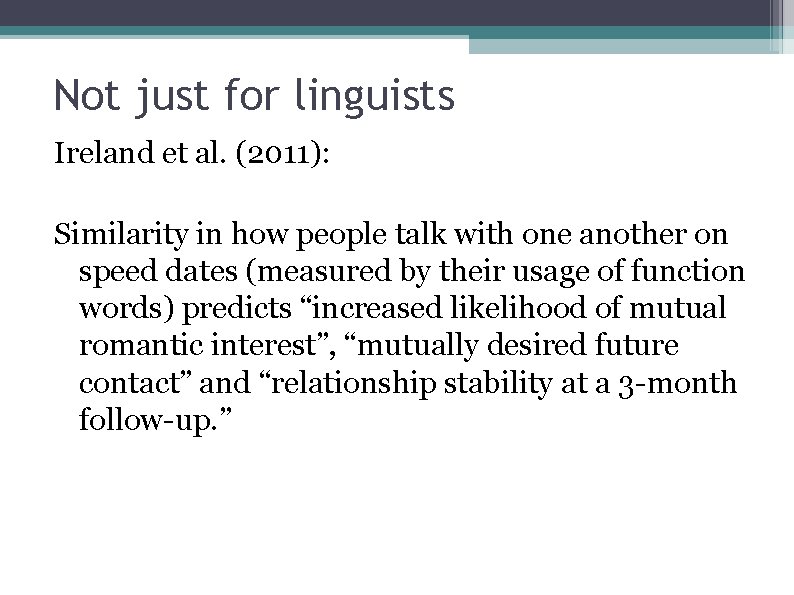 Not just for linguists

Ireland et al. (2011):

Similarity in how people talk with one another on speed dates (measured by their usage of function words) predicts “increased likelihood of mutual romantic interest”, “mutually desired future contact” and “relationship stability at a 3-month follow-up.”